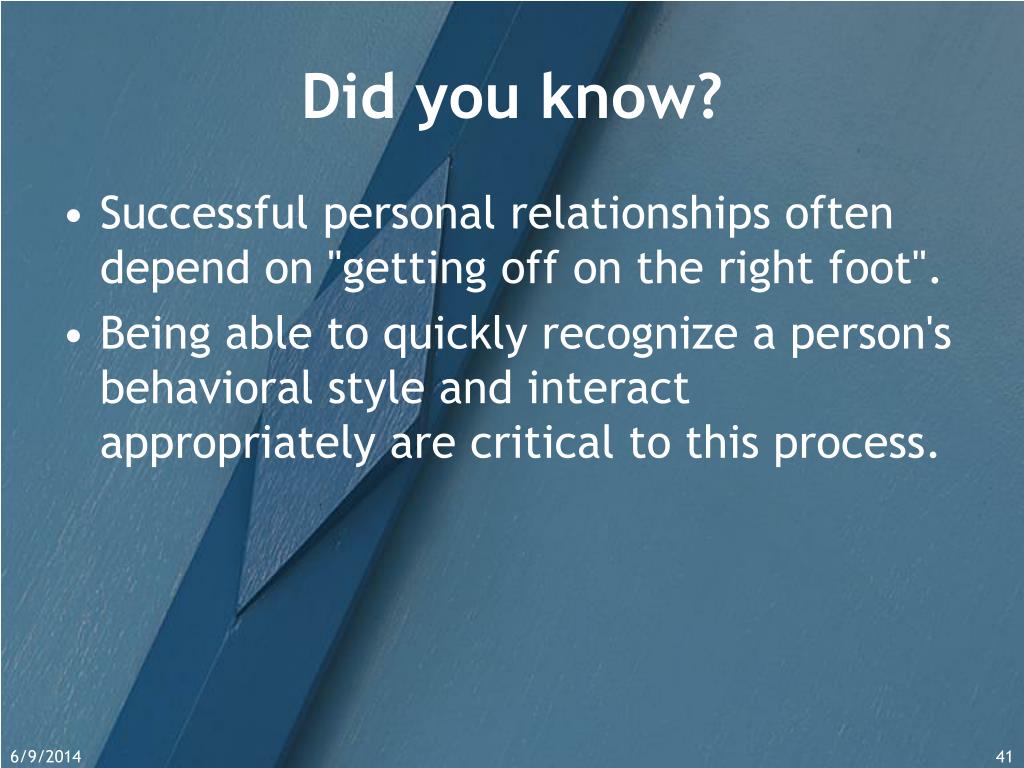 Did you know?

• Successful personal relationships often depend on "getting off on the right foot".
• Being able to quickly recognize a person's behavioral style and interact appropriately are critical to this process.

6/9/2014

41